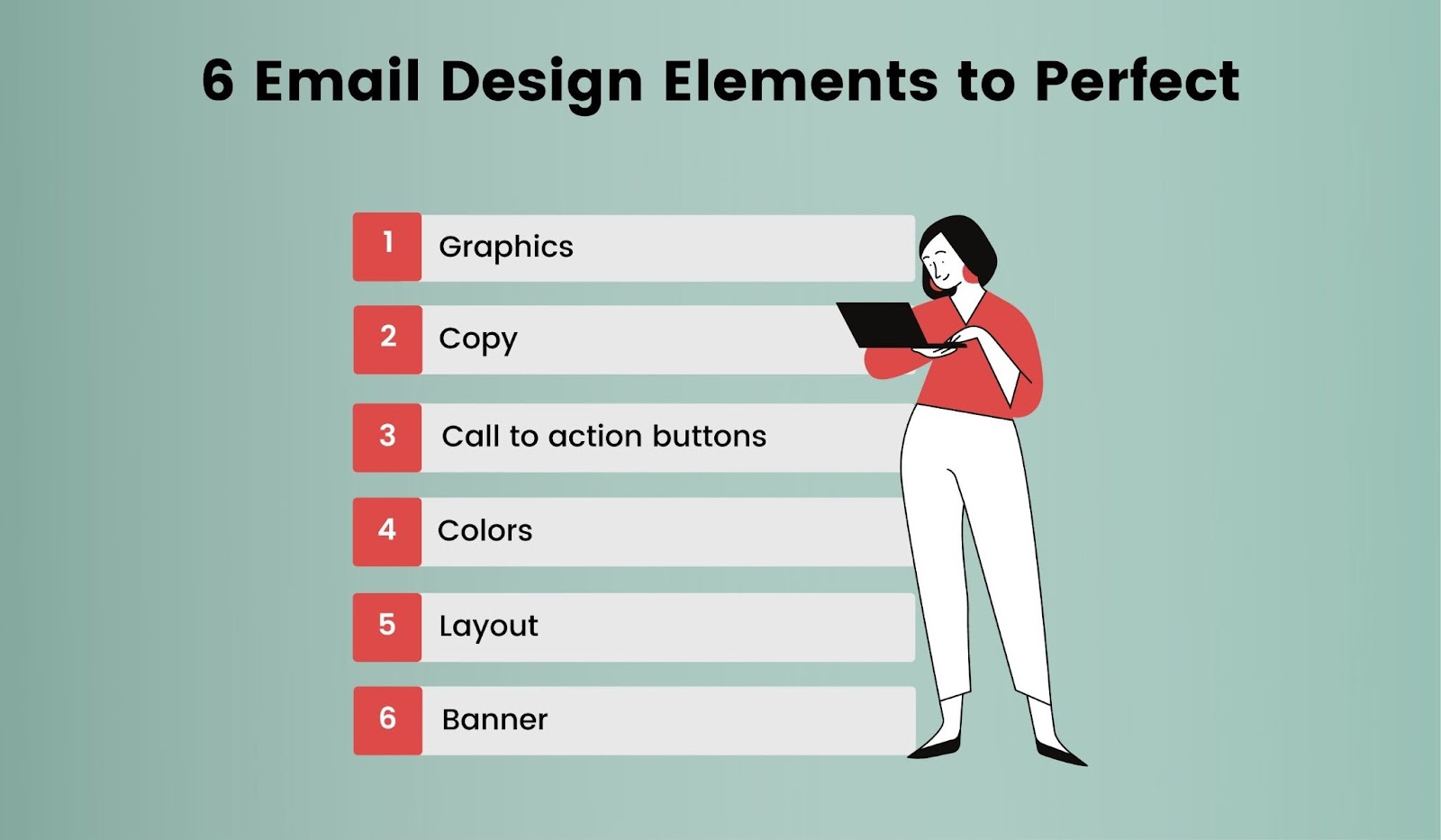 6 Email Design Elements to Perfect

1 Graphics

2 Copy

3 Call to action buttons

4 Colors

5 Layout

6 Banner